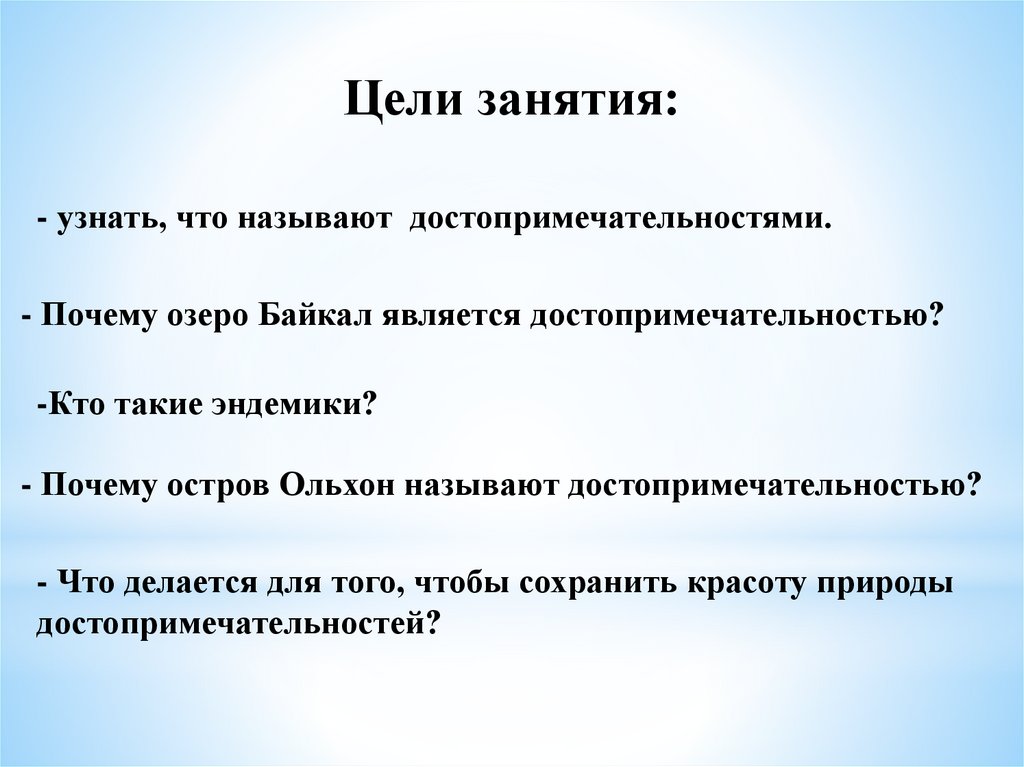 Цели занятия:

- узнать, что называют достопримечательностями.

- Почему озеро Байкал является достопримечательностью?

-Кто такие эндемики?

- Почему остров Ольхон называют достопримечательностью?

- Что делается для того, чтобы сохранить красоту природы достопримечательностей?